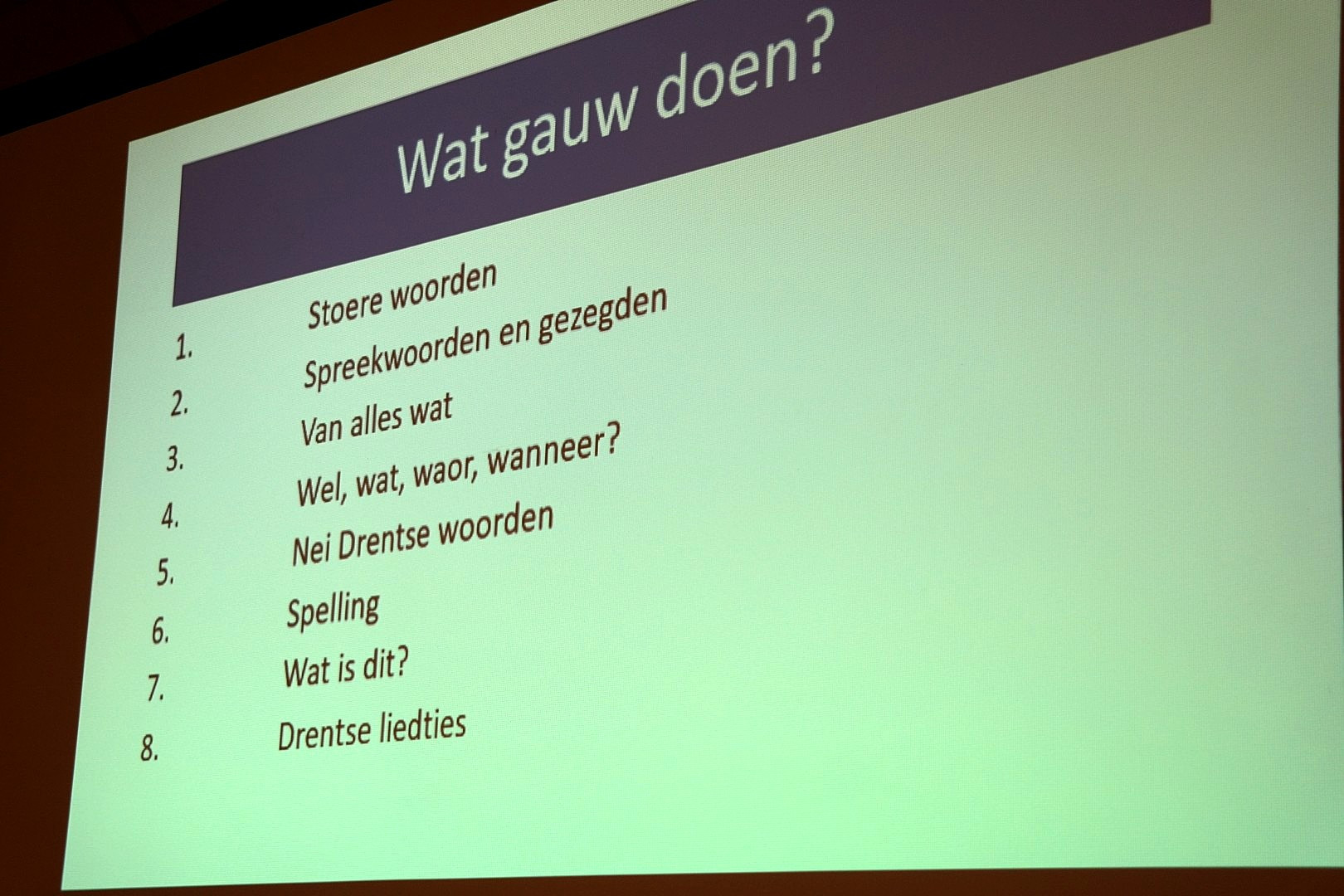 Wat gauw doen?

1. Stoere woorden
2. Spreekwoorden en gezegden
3. Van alles wat
4. Wel, wat, waor, wanneer?
5. Nei Drentse woorden
6. Spelling
7. Wat is dit?
8. Drentse liedties